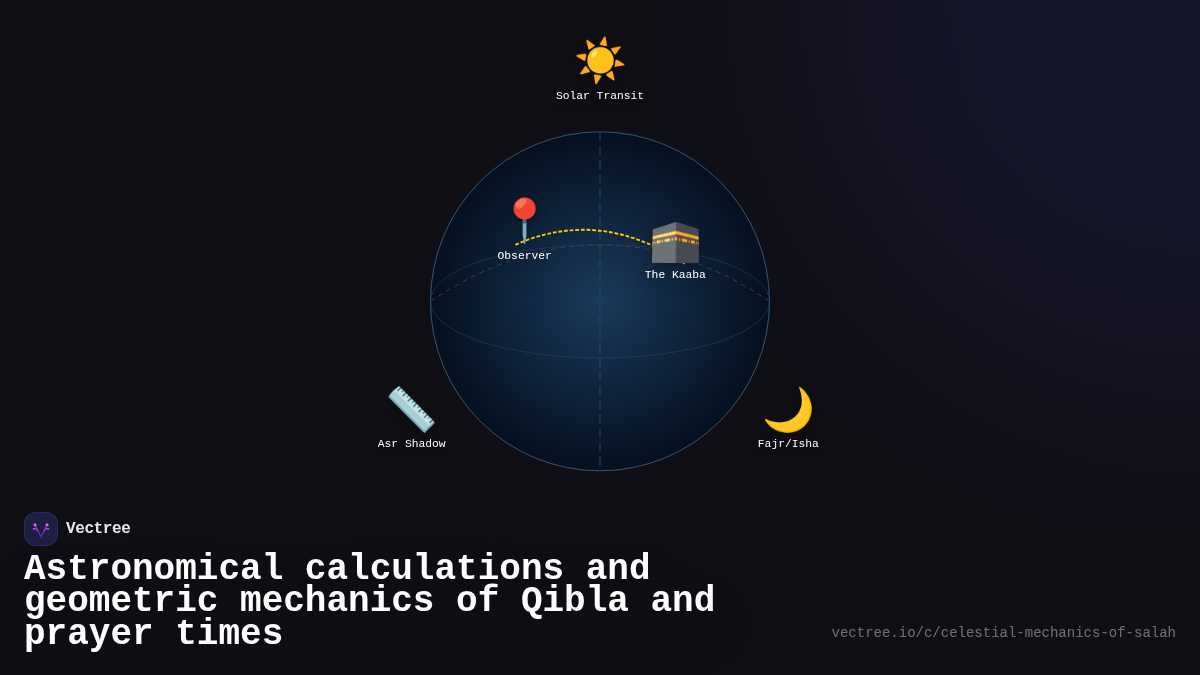 Solar Transit

Observer

The Kaaba

Asr Shadow

Fajr/Isha

Vectree

Astronomical calculations and geometric mechanics of Qibla and prayer times

vectree.io/c/celestial-mechanics-of-salah